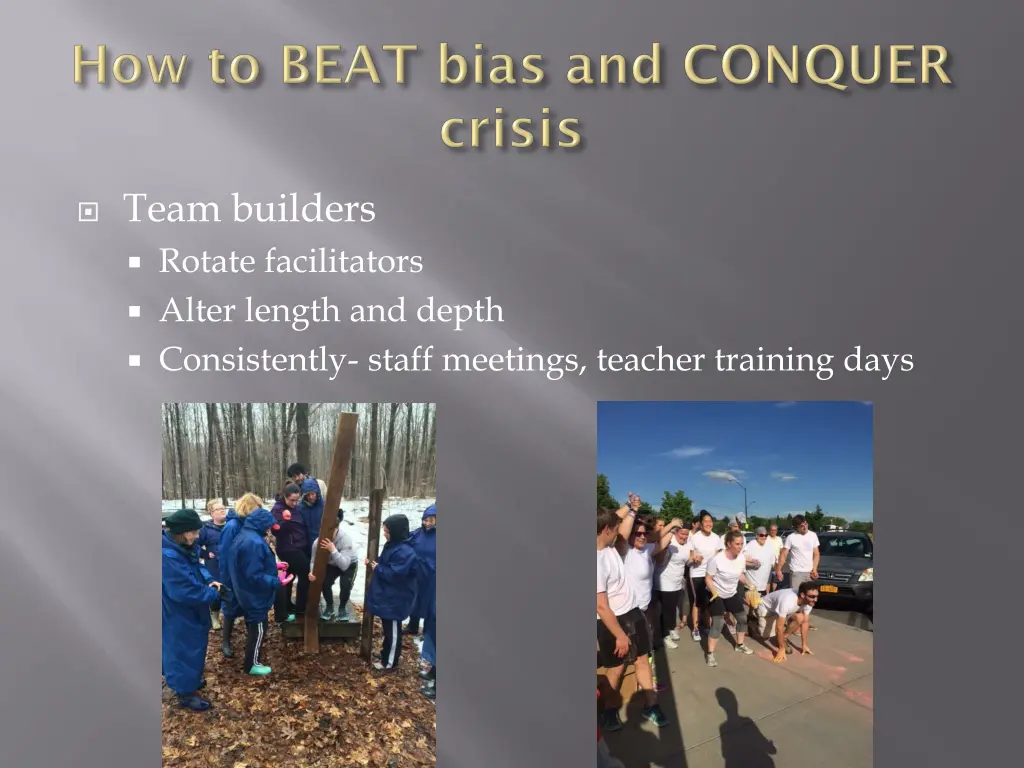 How to BEAT bias and CONQUER crisis

Team builders

Rotate facilitators

Alter length and depth

Consistently- staff meetings, teacher training days